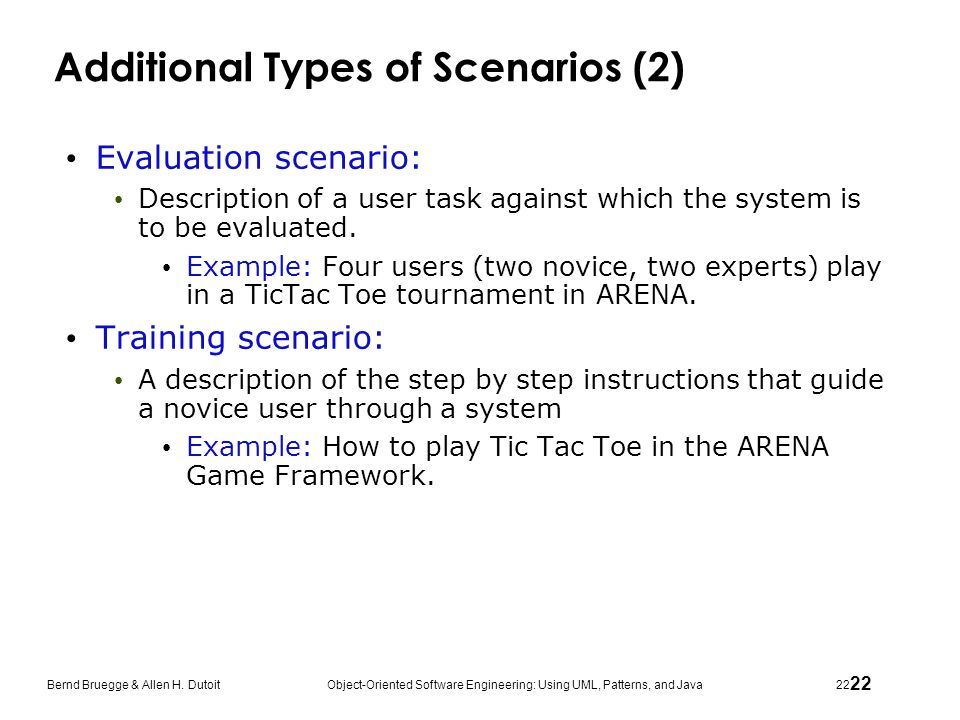 Additional Types of Scenarios (2)

• Evaluation scenario:
• Description of a user task against which the system is to be evaluated.
• Example: Four users (two novice, two experts) play in a TicTac Toe tournament in ARENA.

• Training scenario:
• A description of the step by step instructions that guide a novice user through a system
• Example: How to play Tic Tac Toe in the ARENA Game Framework.

Bernd Bruegge & Allen H. Dutoit Object-Oriented Software Engineering: Using UML, Patterns, and Java 22 22